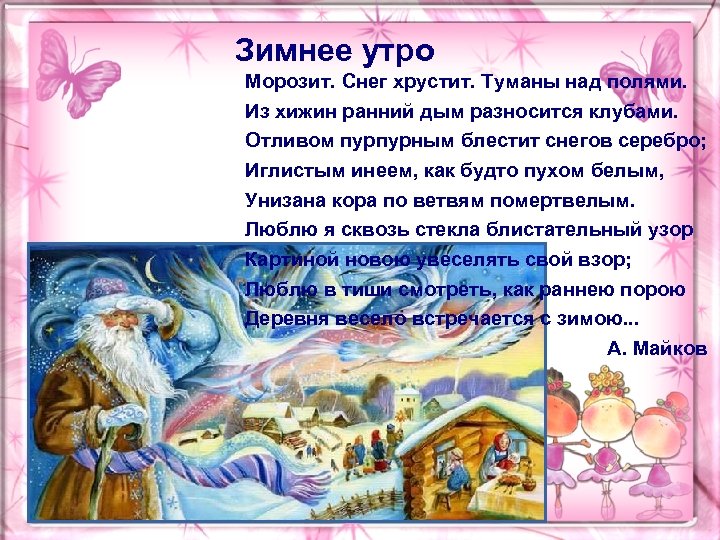 Зимнее утро

Морозит. Снег хрустит. Туманы над полями.
Из хижин ранний дым разносится клубами.
Отливом пурпурным блестит снегов серебро;
Иглистым инеем, как будто пухом белым,
Унизана кора по ветвям помертвелым.
Люблю я сквозь стекла блистательный узор
Картиной новою увеселять свой взор;
Люблю в тиши смотреть, как раннею порою
Деревня весело встречается с зимою...

А. Майков